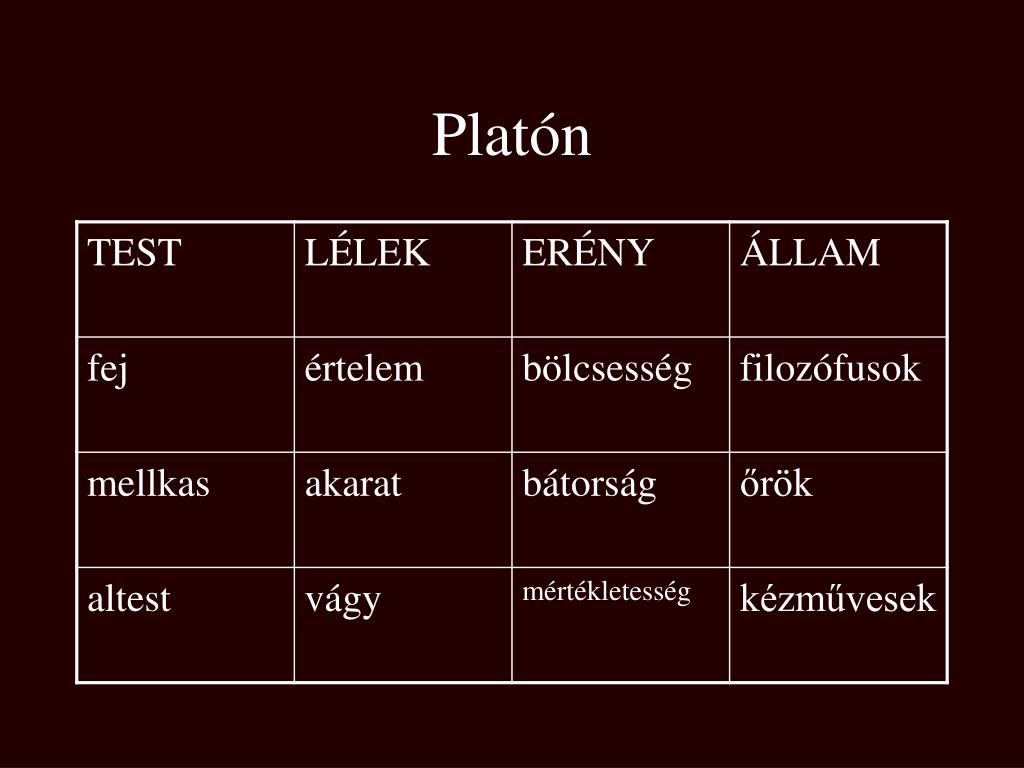 Platón

| TEST | LÉLEK | ERÉNY | ÁLLAM |
|---|---|---|---|
| fej | értelem | bölcsesség | filozófusok |
| mellkas | akarat | bátorság | őrök |
| altest | vágy | mértékletesség | kézművesek |